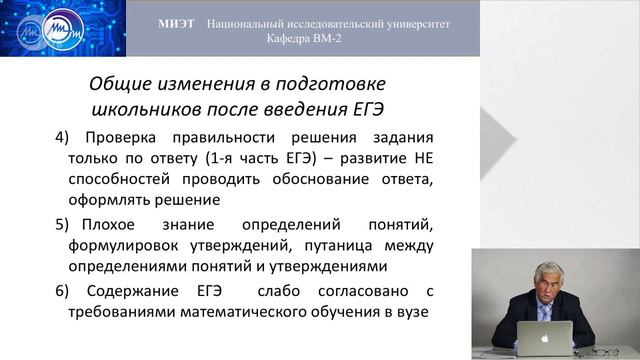 МИЭТ Национальный исследовательский университет
Кафедра ВМ-2

Общие изменения в подготовке школьников после введения ЕГЭ

4) Проверка правильности решения задания только по ответу (1-я часть ЕГЭ) – развитие НЕ способностей проводить обоснование ответа, оформлять решение

5) Плохое знание определений понятий, формулировок утверждений, путаница между определениями понятий и утверждениями

6) Содержание ЕГЭ слабо согласовано с требованиями математического обучения в вузе